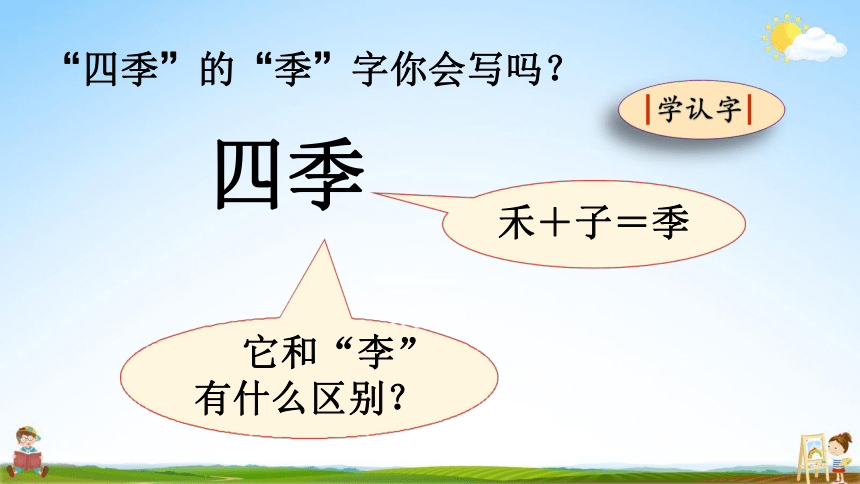 “四季”的“季”字你会写吗？

学认字

四季

禾＋子＝季

它和“李”有什么区别？